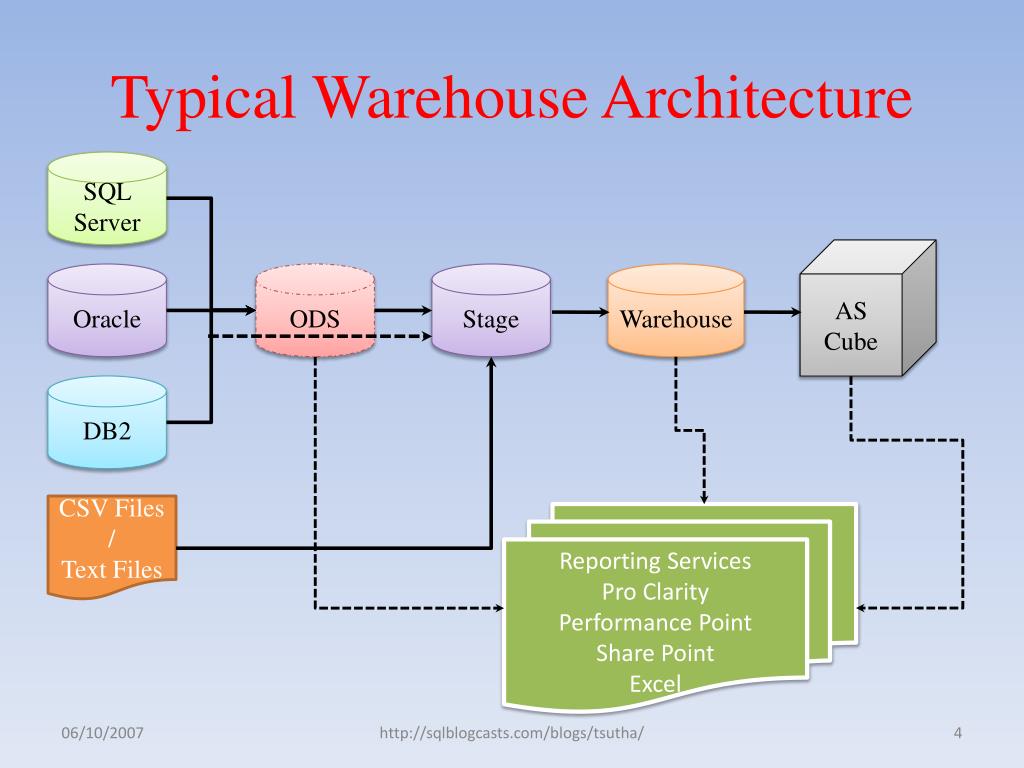 Typical Warehouse Architecture

SQL Server

Oracle

DB2

CSV Files / Text Files

ODS

Stage

Warehouse

AS Cube

Reporting Services
Pro Clarity
Performance Point
Share Point
Excel

06/10/2007

http://sqlblogcasts.com/blogs/tsutha/

4